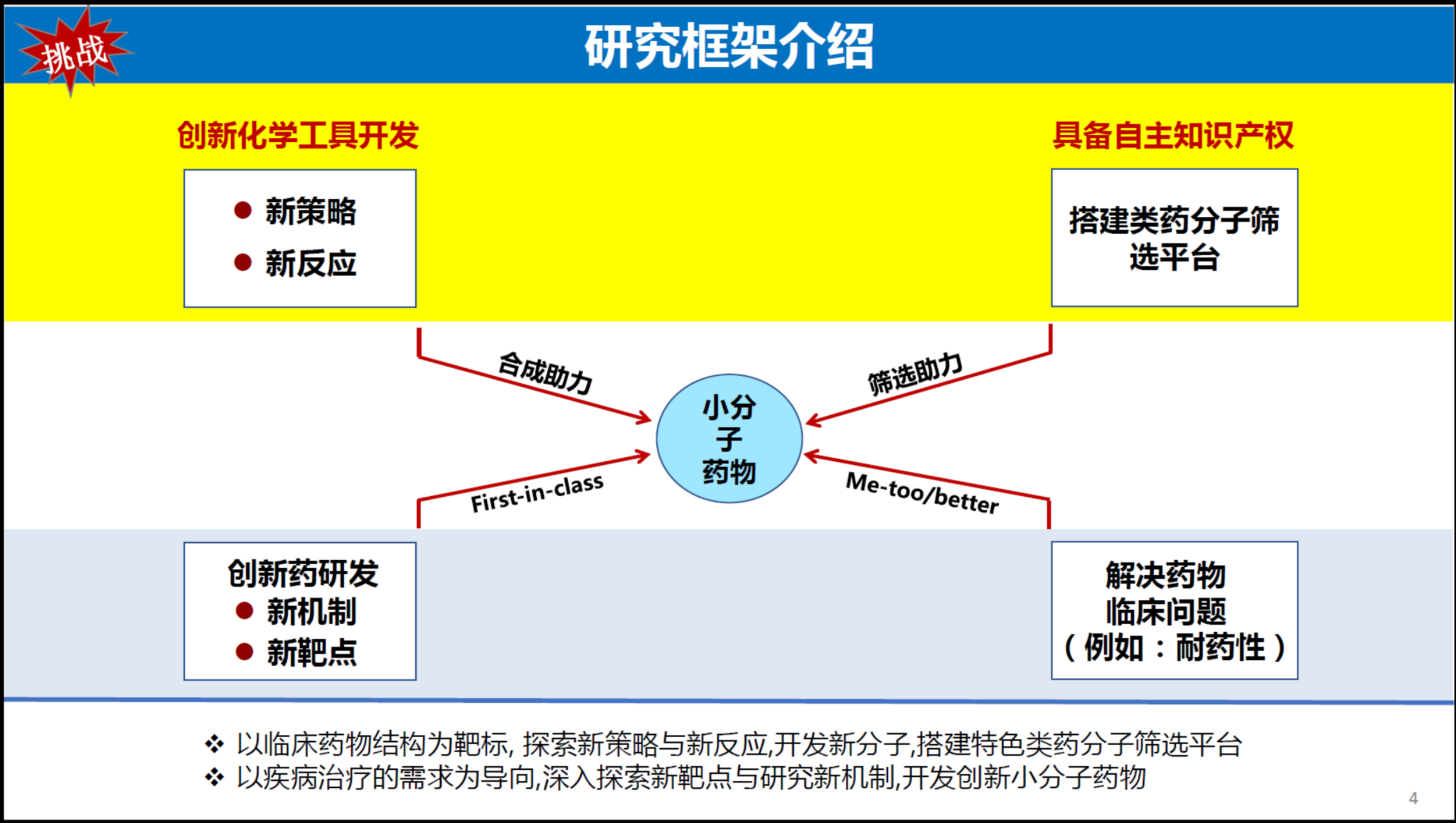 挑战

研究框架介绍

创新化学工具开发

● 新策略
● 新反应

具备自主知识产权

搭建类药分子筛选平台

合成助力

筛选助力

小分子药物

First-in-class

Me-too/better

创新药研发
● 新机制
● 新靶点

解决药物临床问题（例如：耐药性）

❖ 以临床药物结构为靶标, 探索新策略与新反应,开发新分子,搭建特色类药分子筛选平台
❖ 以疾病治疗的需求为导向,深入探索新靶点与研究新机制,开发创新小分子药物

4